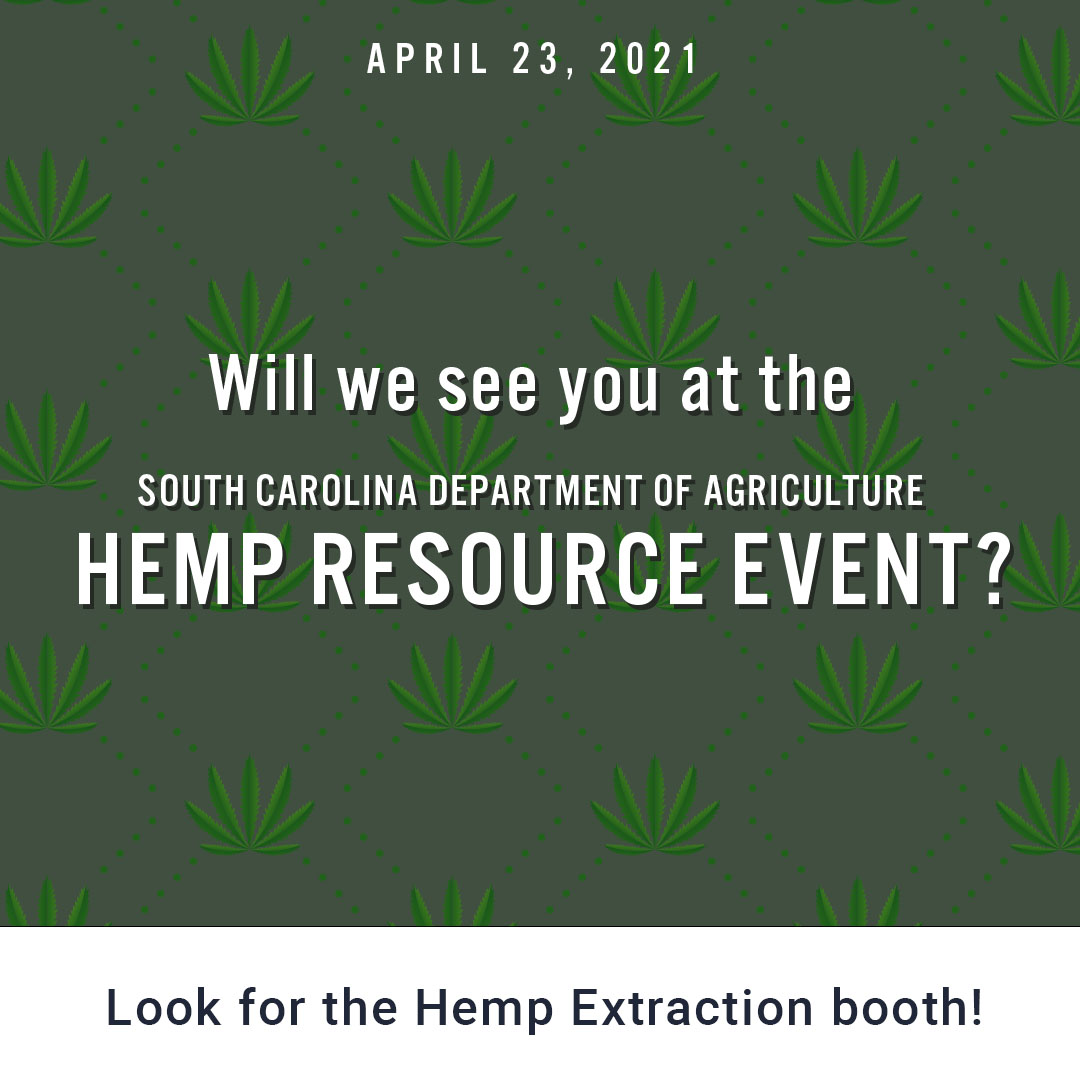 APRIL 23, 2021

Will we see you at the

SOUTH CAROLINA DEPARTMENT OF AGRICULTURE

HEMP RESOURCE EVENT?

Look for the Hemp Extraction booth!